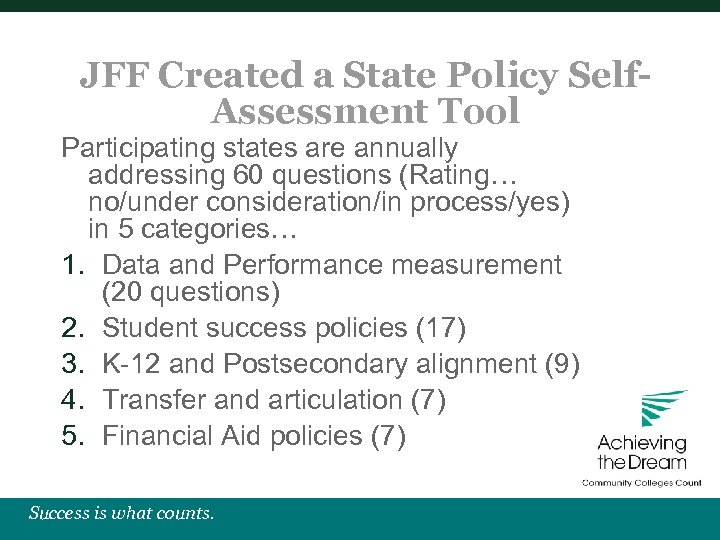 JFF Created a State Policy Self-Assessment Tool

Participating states are annually addressing 60 questions (Rating… no/under consideration/in process/yes) in 5 categories…

1. Data and Performance measurement (20 questions)
2. Student success policies (17)
3. K-12 and Postsecondary alignment (9)
4. Transfer and articulation (7)
5. Financial Aid policies (7)

Achieving the Dream
Community Colleges Count

Success is what counts.